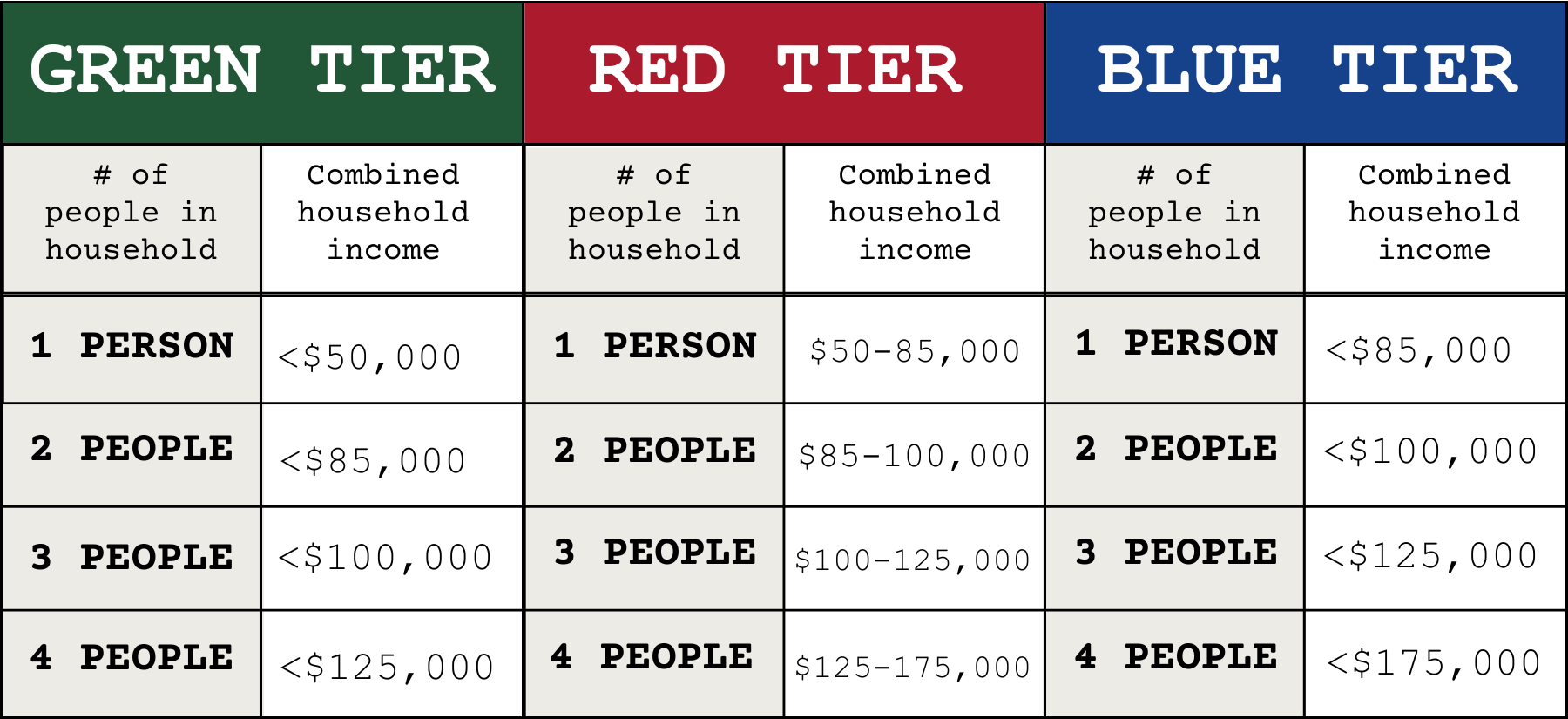 | GREEN TIER | | RED TIER | | BLUE TIER | |
|---|---|---|---|---|---|
| # of people in household | Combined household income | # of people in household | Combined household income | # of people in household | Combined household income |
| 1 PERSON | <\$50,000 | 1 PERSON | \$50-85,000 | 1 PERSON | <\$85,000 |
| 2 PEOPLE | <\$85,000 | 2 PEOPLE | \$85-100,000 | 2 PEOPLE | <\$100,000 |
| 3 PEOPLE | <\$100,000 | 3 PEOPLE | \$100-125,000 | 3 PEOPLE | <\$125,000 |
| 4 PEOPLE | <\$125,000 | 4 PEOPLE | \$125-175,000 | 4 PEOPLE | <\$175,000 |